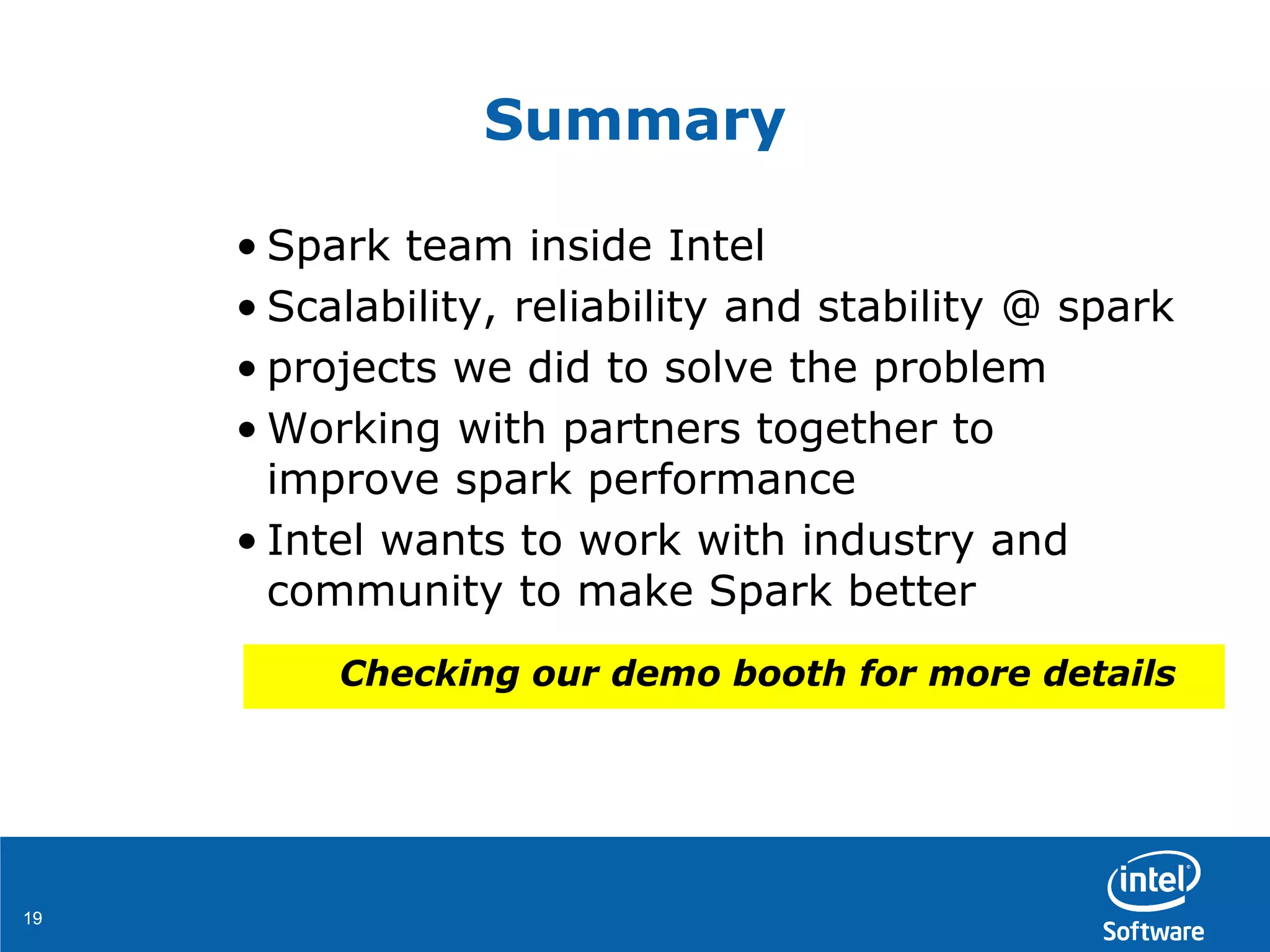 Summary

• Spark team inside Intel
• Scalability, reliability and stability @ spark
• projects we did to solve the problem
• Working with partners together to improve spark performance
• Intel wants to work with industry and community to make Spark better

Checking our demo booth for more details

19

intel

Software